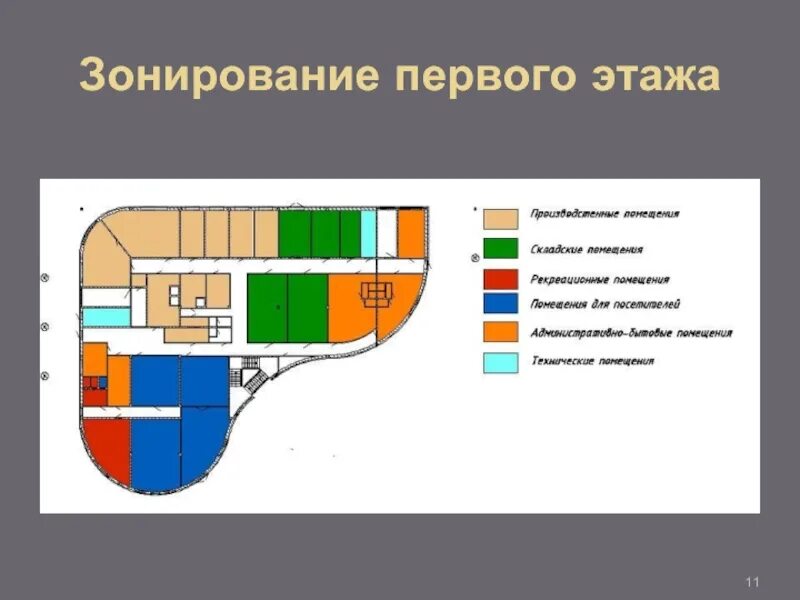 Зонирование первого этажа

Производственные помещения
Складские помещения
Рекреационные помещения
Помещения для посетителей
Административно-бытовые помещения
Технические помещения

11